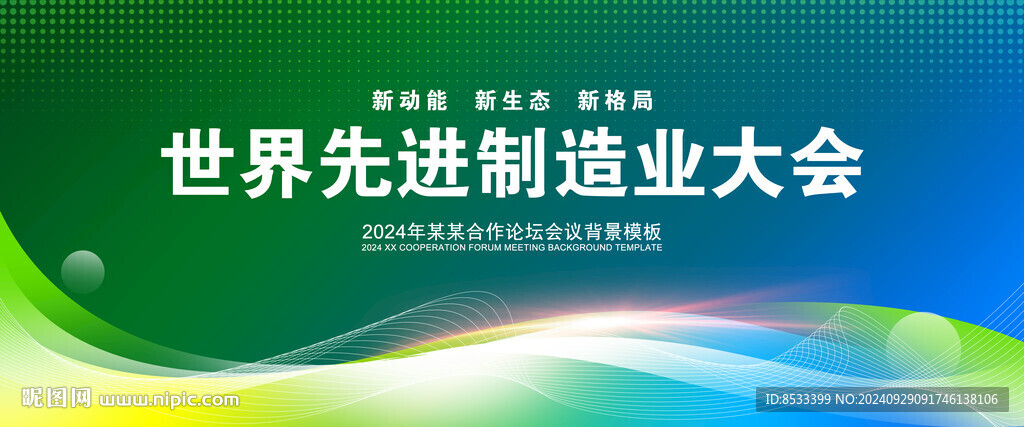 新动能　新生态　新格局

世界先进制造业大会

2024年某某合作论坛会议背景模板

2024 XX COOPERATION FORUM MEETING BACKGROUND TEMPLATE

昵图网 www.nipic.com

ID:8533399 NO:20240929091746138106